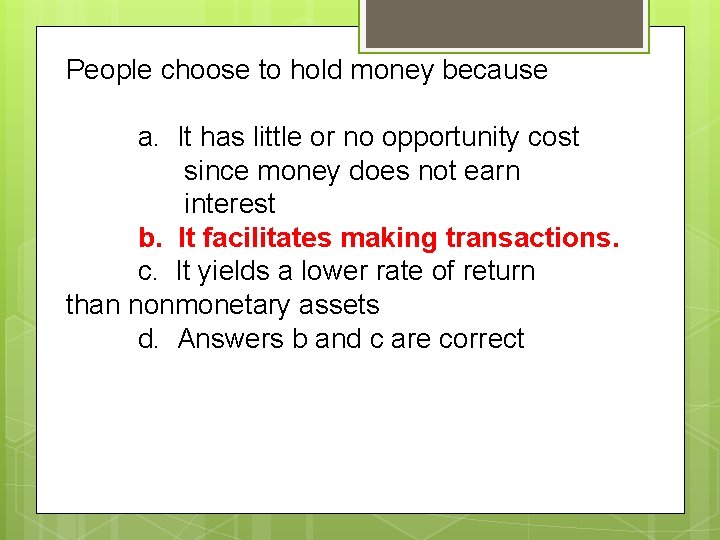 People choose to hold money because

a. It has little or no opportunity cost since money does not earn interest
b. It facilitates making transactions.
c. It yields a lower rate of return than nonmonetary assets
d. Answers b and c are correct